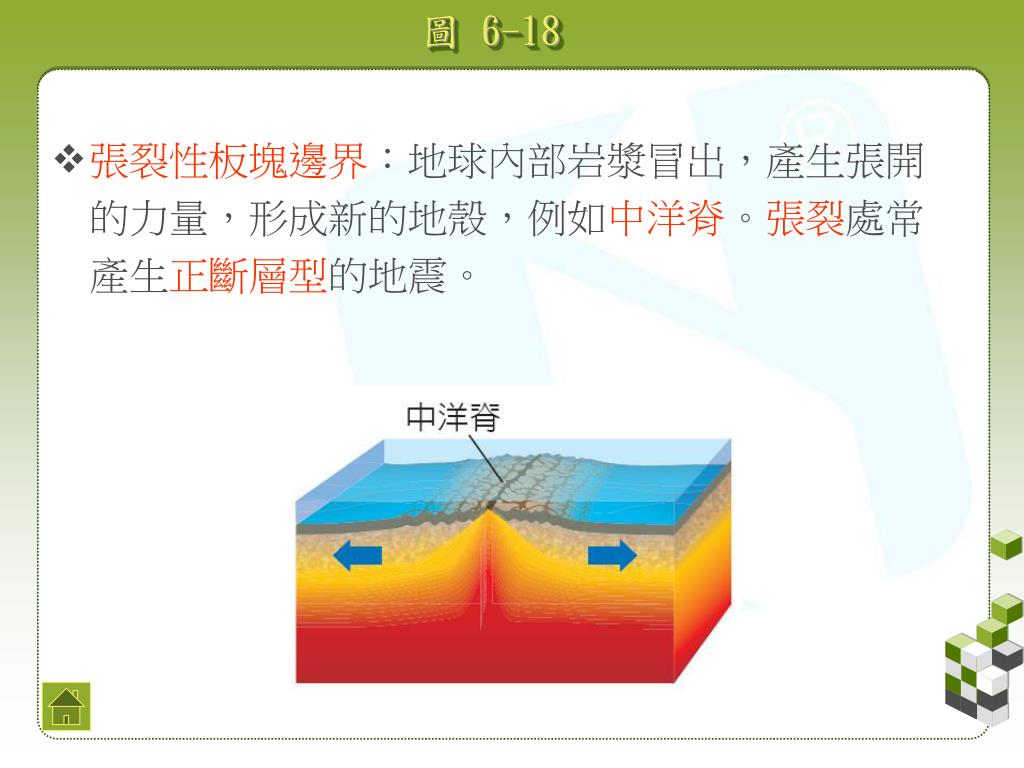 圖 6-18

❖張裂性板塊邊界：地球內部岩漿冒出，產生張開的力量，形成新的地殼，例如中洋脊。張裂處常產生正斷層型的地震。

中洋脊